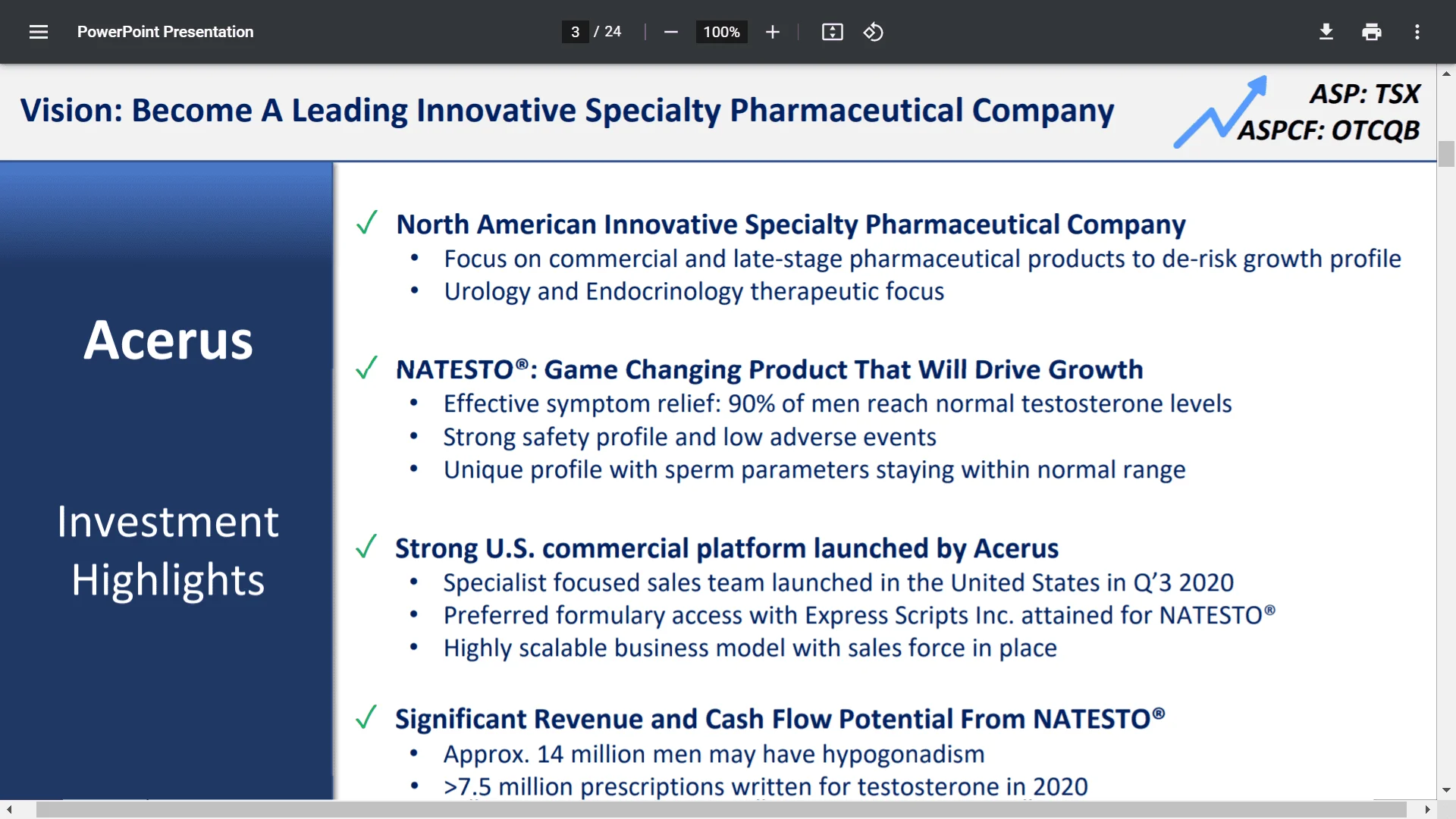 PowerPoint Presentation

3 / 24

100%

Vision: Become A Leading Innovative Specialty Pharmaceutical Company

ASP: TSX
ASPCF: OTCQB

Acerus

Investment Highlights

✓ North American Innovative Specialty Pharmaceutical Company
• Focus on commercial and late-stage pharmaceutical products to de-risk growth profile
• Urology and Endocrinology therapeutic focus

✓ NATESTO®: Game Changing Product That Will Drive Growth
• Effective symptom relief: 90% of men reach normal testosterone levels
• Strong safety profile and low adverse events
• Unique profile with sperm parameters staying within normal range

✓ Strong U.S. commercial platform launched by Acerus
• Specialist focused sales team launched in the United States in Q'3 2020
• Preferred formulary access with Express Scripts Inc. attained for NATESTO®
• Highly scalable business model with sales force in place

✓ Significant Revenue and Cash Flow Potential From NATESTO®
• Approx. 14 million men may have hypogonadism
• >7.5 million prescriptions written for testosterone in 2020